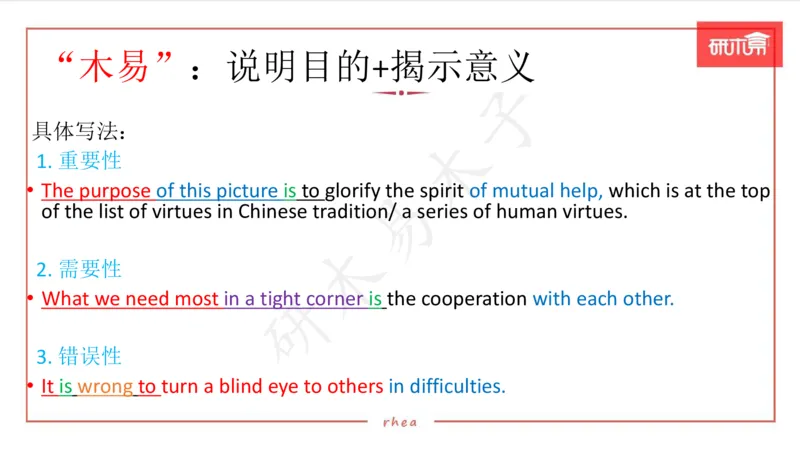 “木易”：说明目的+揭示意义

研木易

具体写法：

1. 重要性

• The purpose of this picture is to glorify the spirit of mutual help, which is at the top of the list of virtues in Chinese tradition/ a series of human virtues.

2. 需要性

• What we need most in a tight corner is the cooperation with each other.

3. 错误性

• It is wrong to turn a blind eye to others in difficulties.

研木易木子

rhea